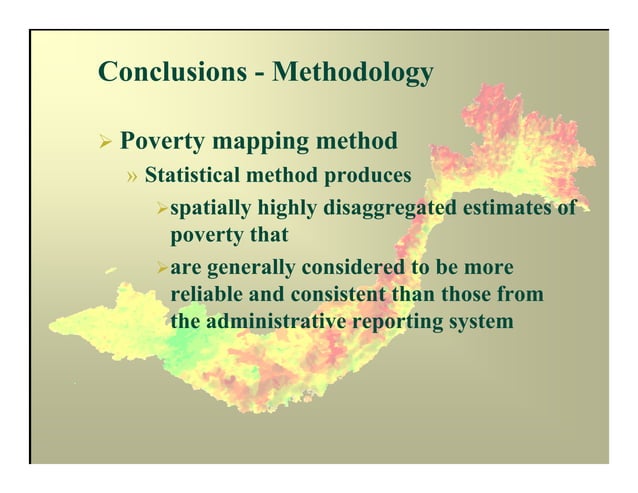 Conclusions - Methodology

➢ Poverty mapping method

» Statistical method produces

➢ spatially highly disaggregated estimates of poverty that

➢ are generally considered to be more reliable and consistent than those from the administrative reporting system